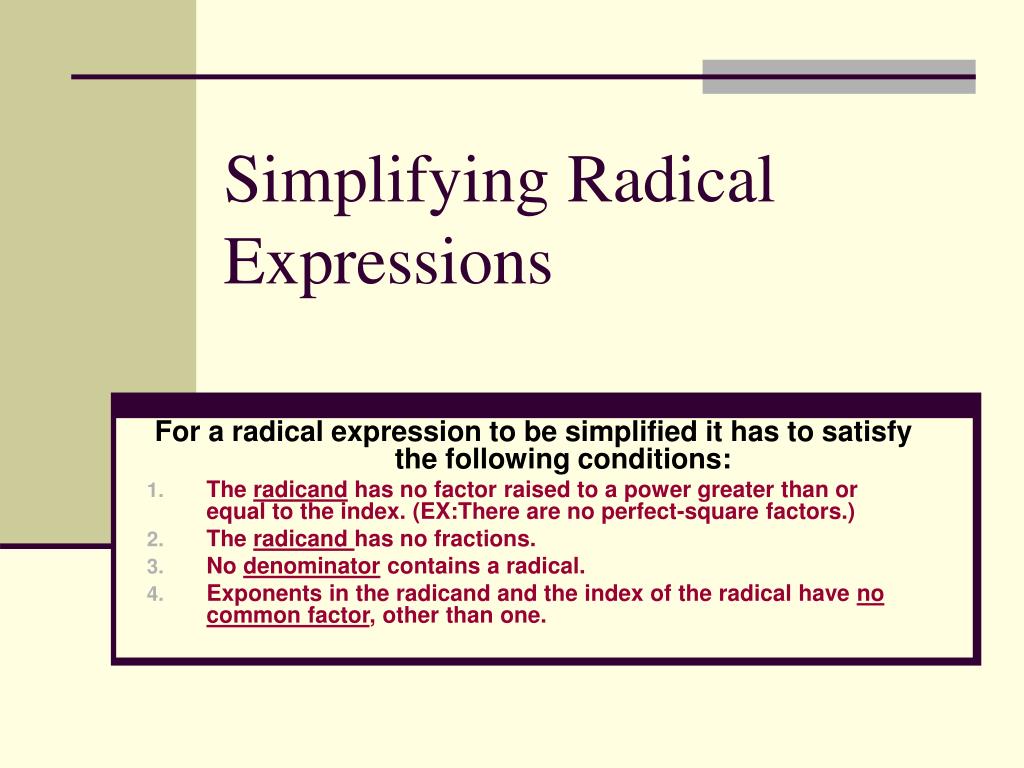 Simplifying Radical Expressions

For a radical expression to be simplified it has to satisfy the following conditions:

1. The radicand has no factor raised to a power greater than or equal to the index. (EX:There are no perfect-square factors.)
2. The radicand has no fractions.
3. No denominator contains a radical.
4. Exponents in the radicand and the index of the radical have no common factor, other than one.